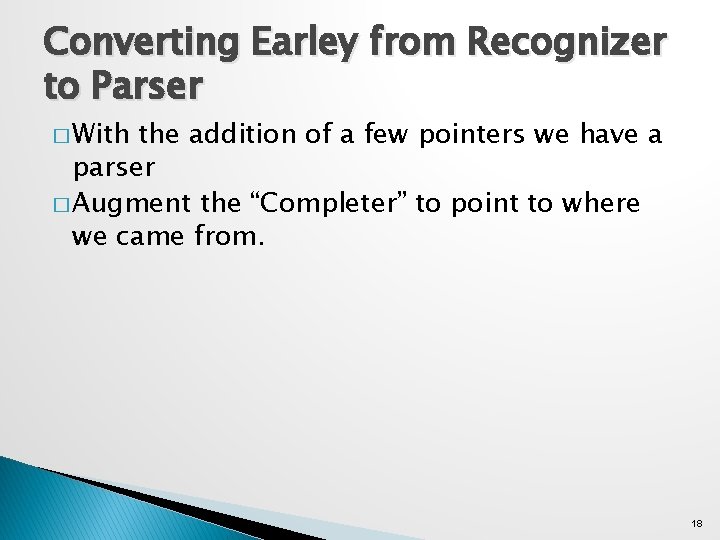 Converting Earley from Recognizer to Parser

□ With the addition of a few pointers we have a parser

□ Augment the “Completer” to point to where we came from.

18